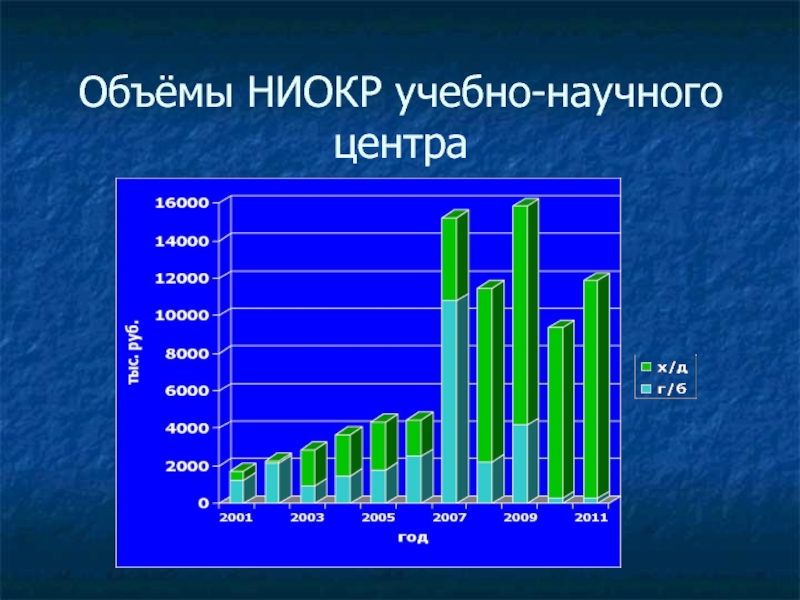 Объёмы НИОКР учебно-научного центра

16000
14000
12000
10000
8000
6000
4000
2000
0

тыс. руб.

2001
2003
2005
2007
2009
2011

год

х/д
г/б